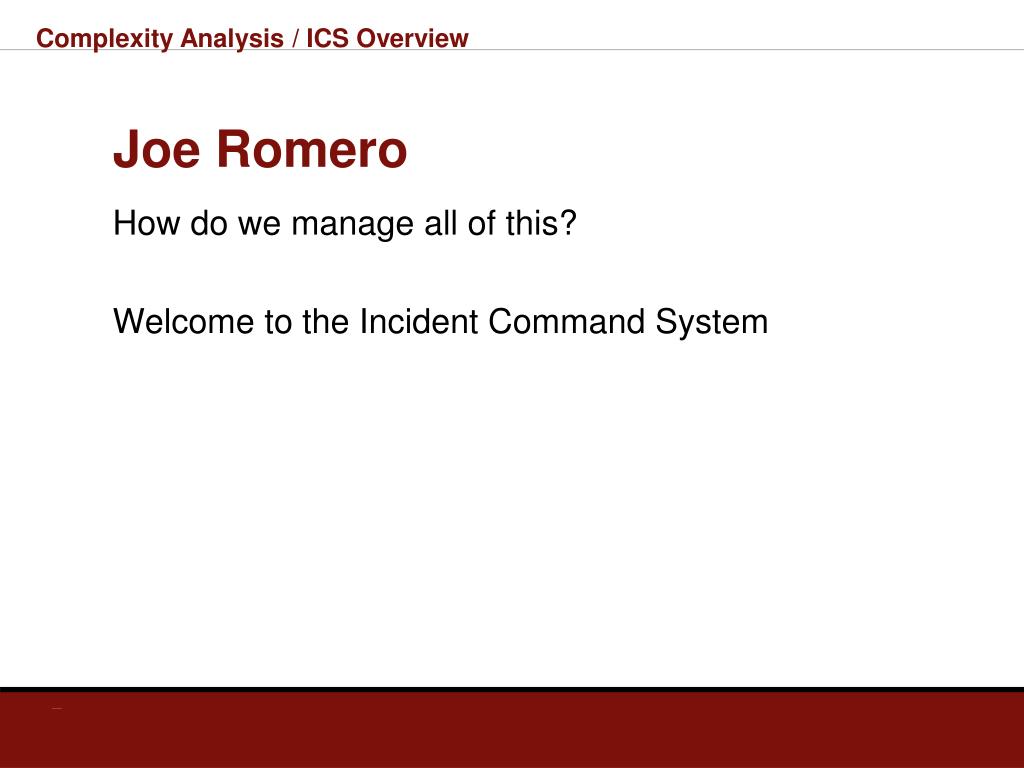 Complexity Analysis / ICS Overview

Joe Romero

How do we manage all of this?

Welcome to the Incident Command System